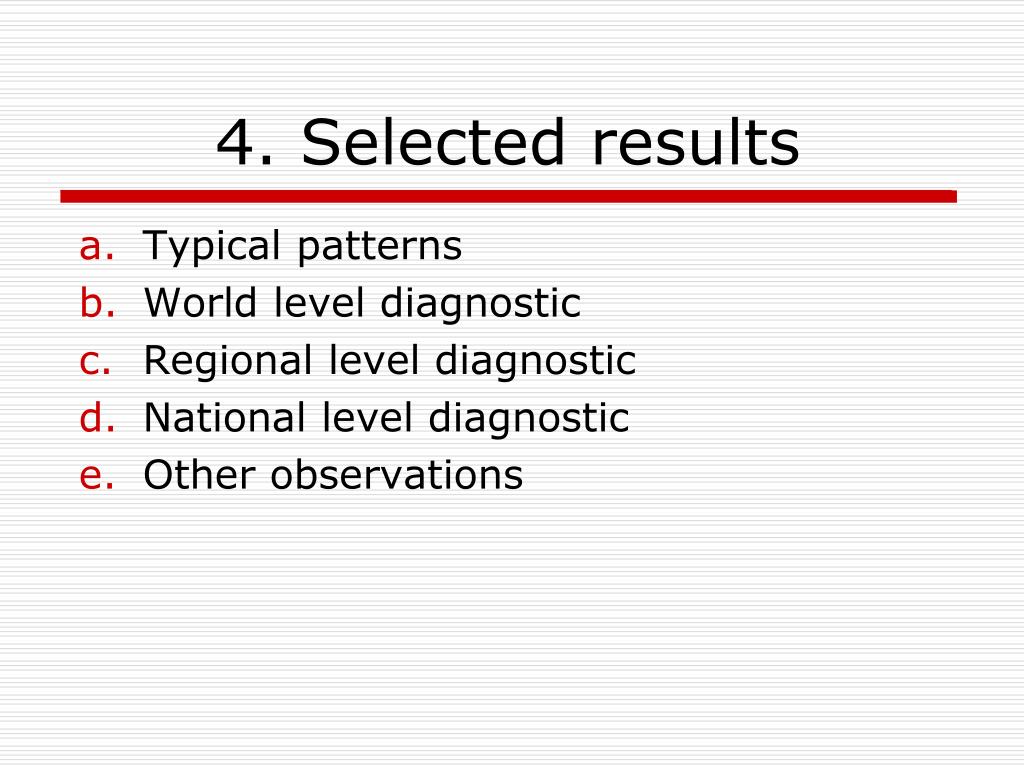 4. Selected results

a. Typical patterns
b. World level diagnostic
c. Regional level diagnostic
d. National level diagnostic
e. Other observations